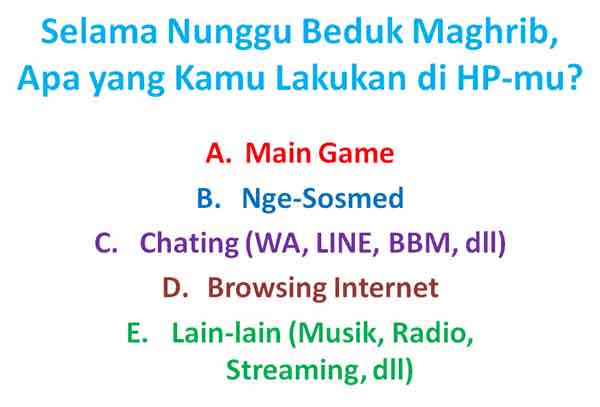 Selama Nunggu Beduk Maghrib, Apa yang Kamu Lakukan di HP-mu?

A. Main Game
B. Nge-Sosmed
C. Chating (WA, LINE, BBM, dll)
D. Browsing Internet
E. Lain-lain (Musik, Radio, Streaming, dll)